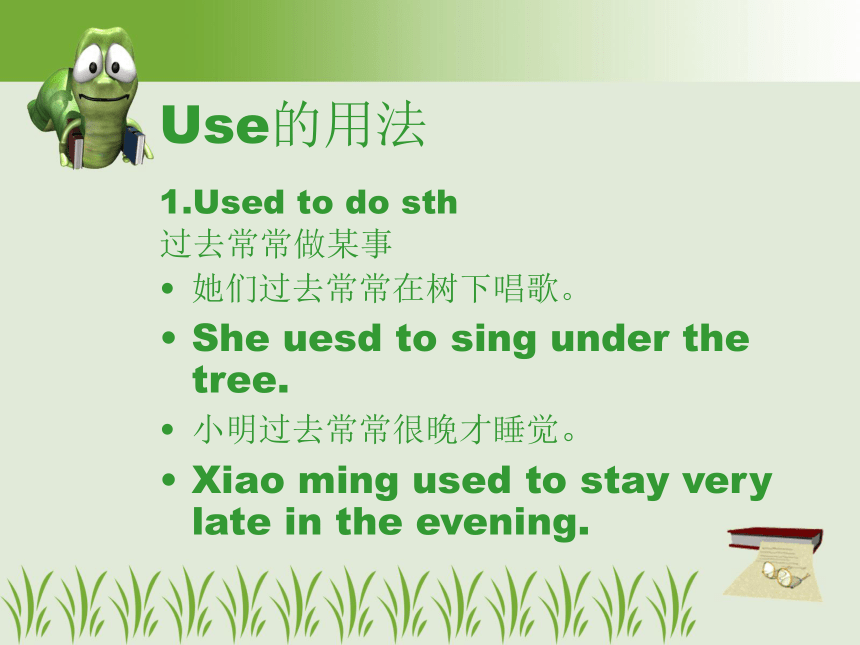 Use的用法

1.Used to do sth
过去常常做某事

• 她们过去常常在树下唱歌。
• She uesd to sing under the tree.
• 小明过去常常很晚才睡觉。
• Xiao ming used to stay very late in the evening.